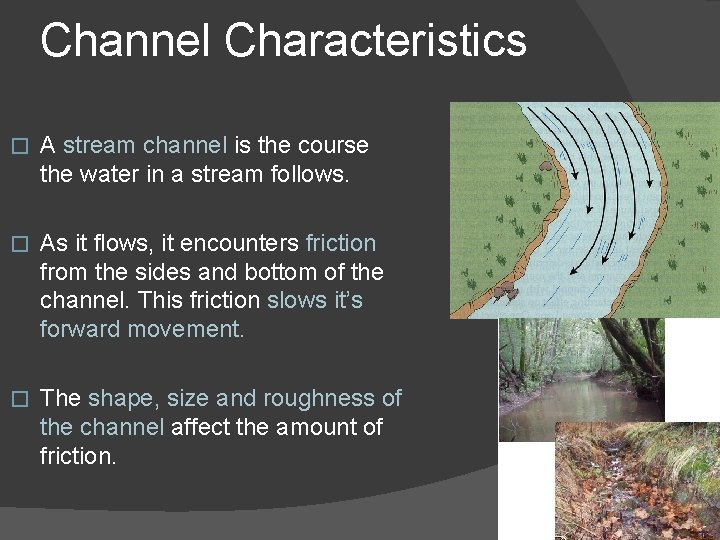 Channel Characteristics

□ A stream channel is the course the water in a stream follows.

□ As it flows, it encounters friction from the sides and bottom of the channel. This friction slows it's forward movement.

□ The shape, size and roughness of the channel affect the amount of friction.